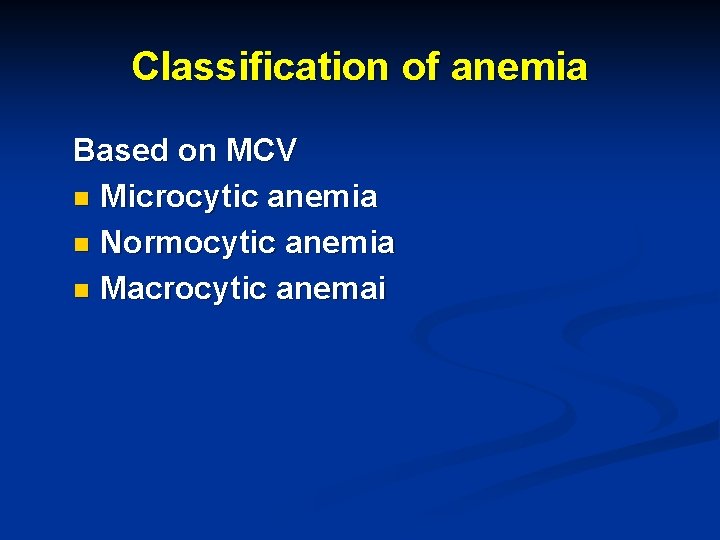 Classification of anemia

Based on MCV
- Microcytic anemia
- Normocytic anemia
- Macrocytic anemai